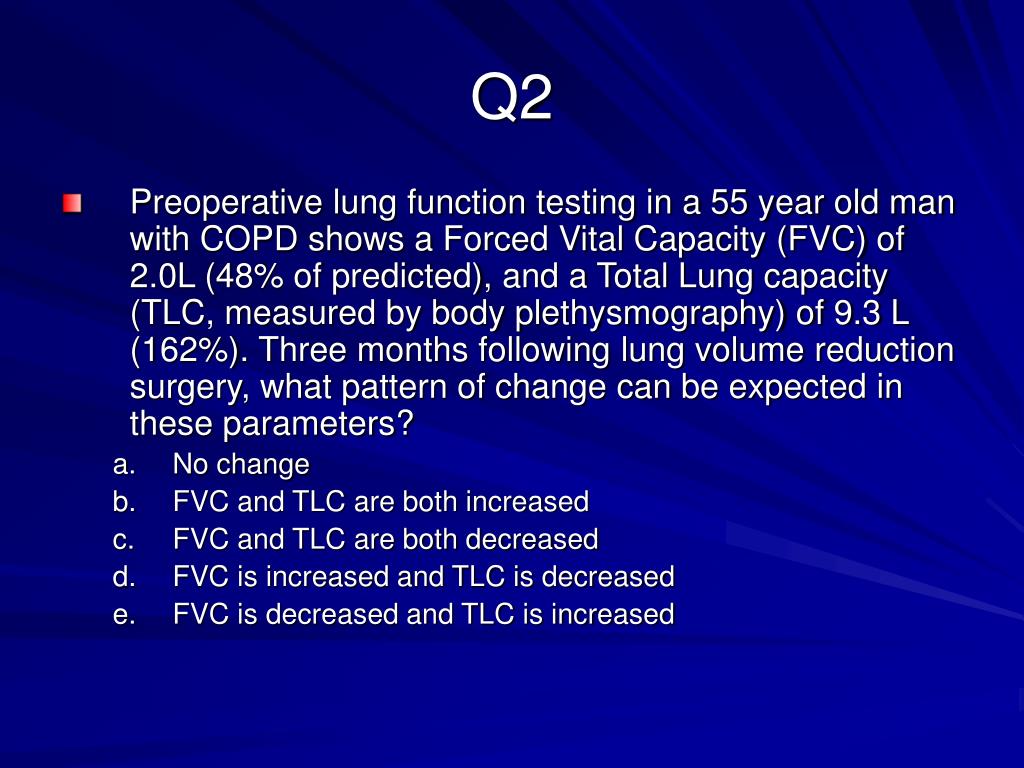 Q2

Preoperative lung function testing in a 55 year old man with COPD shows a Forced Vital Capacity (FVC) of 2.0L (48% of predicted), and a Total Lung capacity (TLC, measured by body plethysmography) of 9.3 L (162%). Three months following lung volume reduction surgery, what pattern of change can be expected in these parameters?

a. No change
b. FVC and TLC are both increased
c. FVC and TLC are both decreased
d. FVC is increased and TLC is decreased
e. FVC is decreased and TLC is increased